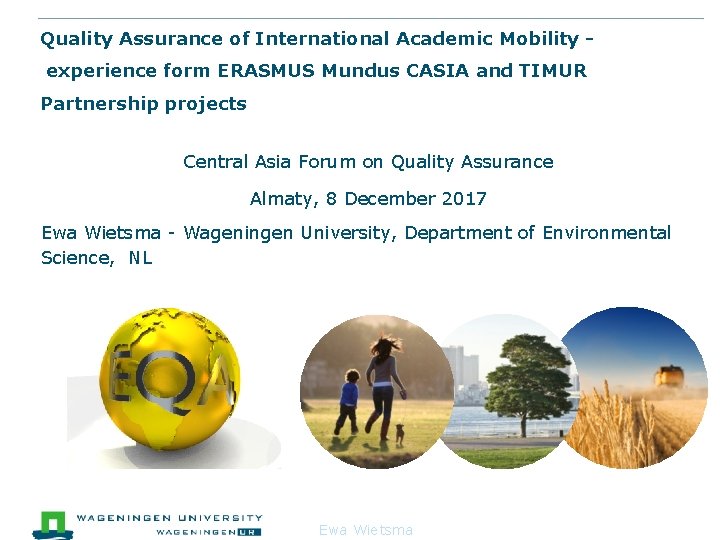 Quality Assurance of International Academic Mobility - experience form ERASMUS Mundus CASIA and TIMUR Partnership projects

Central Asia Forum on Quality Assurance

Almaty, 8 December 2017

Ewa Wietsma - Wageningen University, Department of Environmental Science, NL

EQA

WAGENINGEN UNIVERSITY
WAGENINGEN UR

Ewa Wietsma